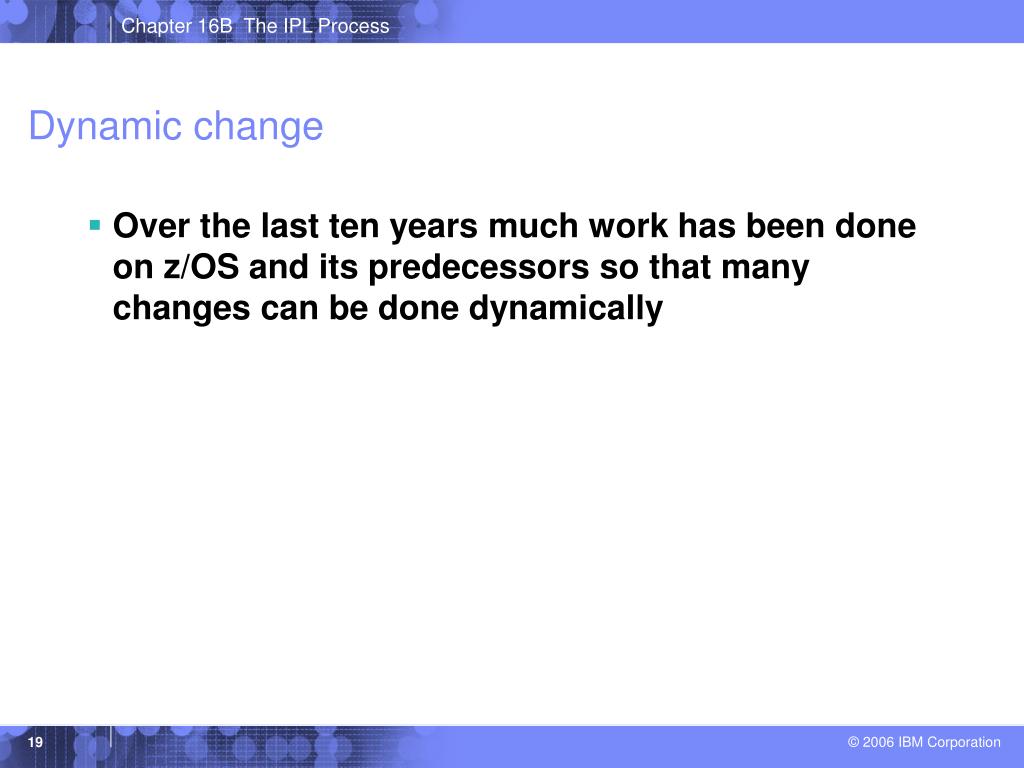 Chapter 16B  The IPL Process

Dynamic change

▪ Over the last ten years much work has been done on z/OS and its predecessors so that many changes can be done dynamically

19

© 2006 IBM Corporation